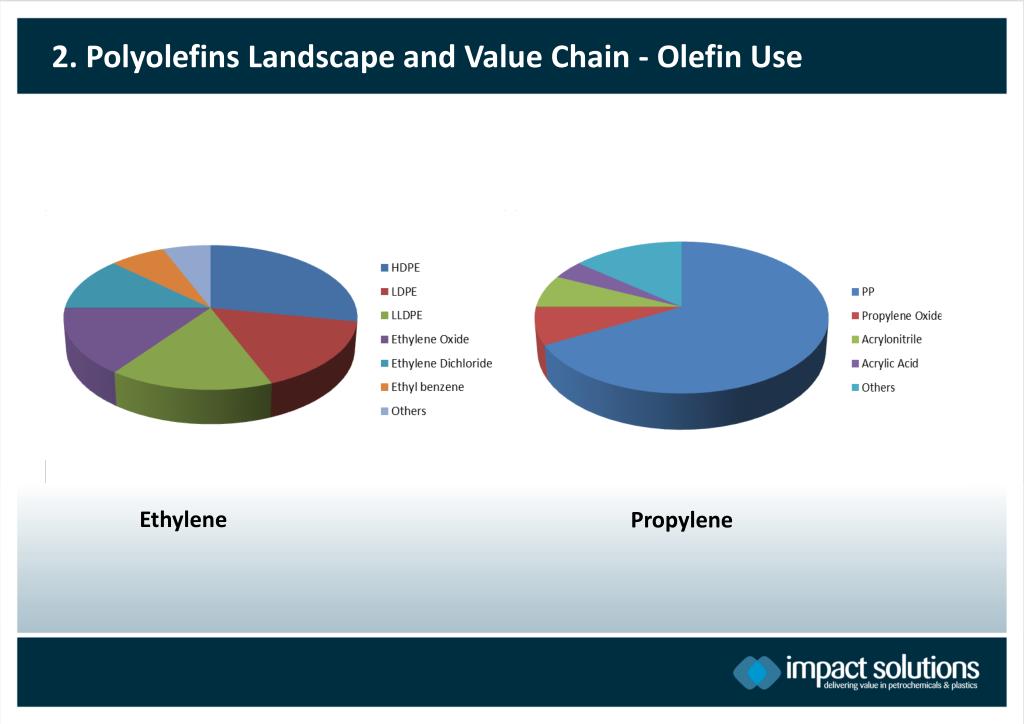 2. Polyolefins Landscape and Value Chain - Olefin Use

HDPE
LDPE
LLDPE
Ethylene Oxide
Ethylene Dichloride
Ethyl benzene
Others

PP
Propylene Oxide
Acrylonitrile
Acrylic Acid
Others

Ethylene

Propylene

impact solutions
delivering value in petrochemicals & plastics